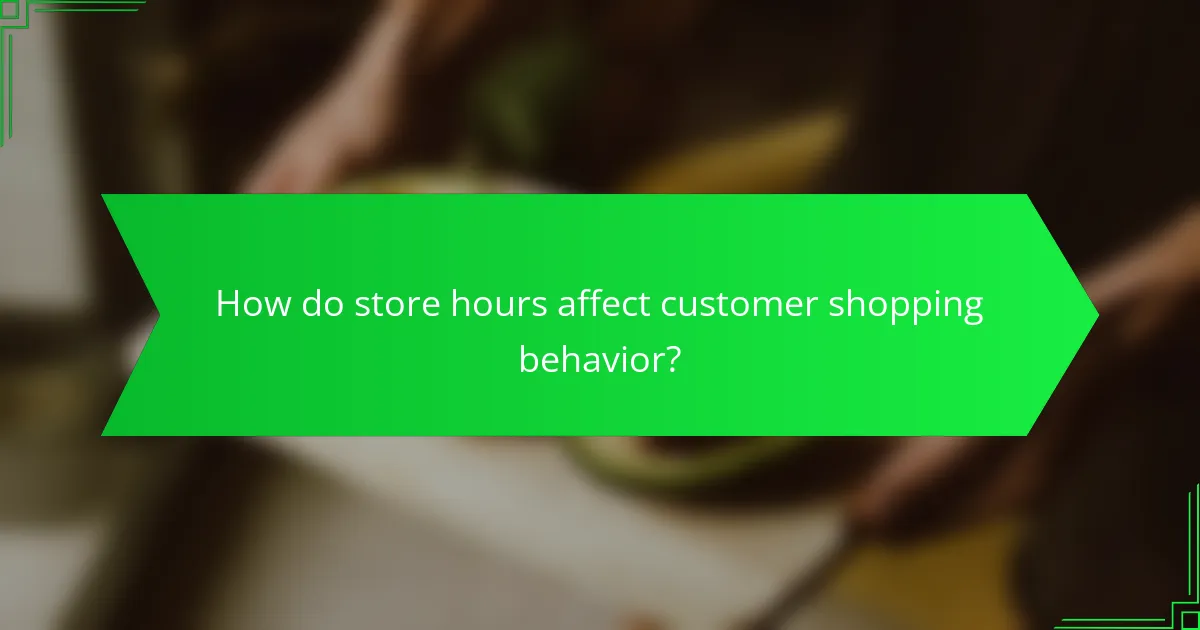 How do store hours affect customer shopping behavior?